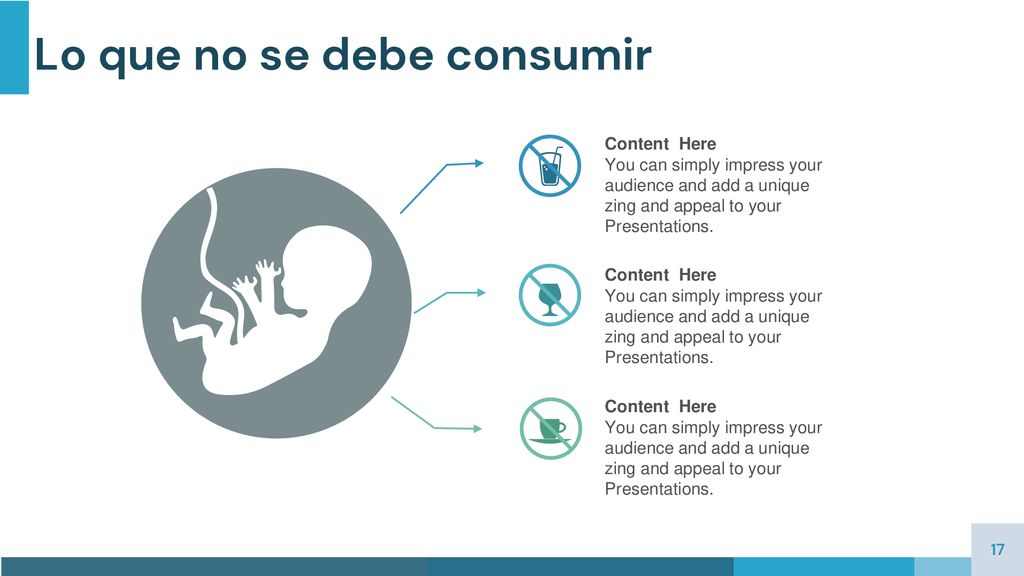 Lo que no se debe consumir

Content Here
You can simply impress your audience and add a unique zing and appeal to your Presentations.

Content Here
You can simply impress your audience and add a unique zing and appeal to your Presentations.

Content Here
You can simply impress your audience and add a unique zing and appeal to your Presentations.

17